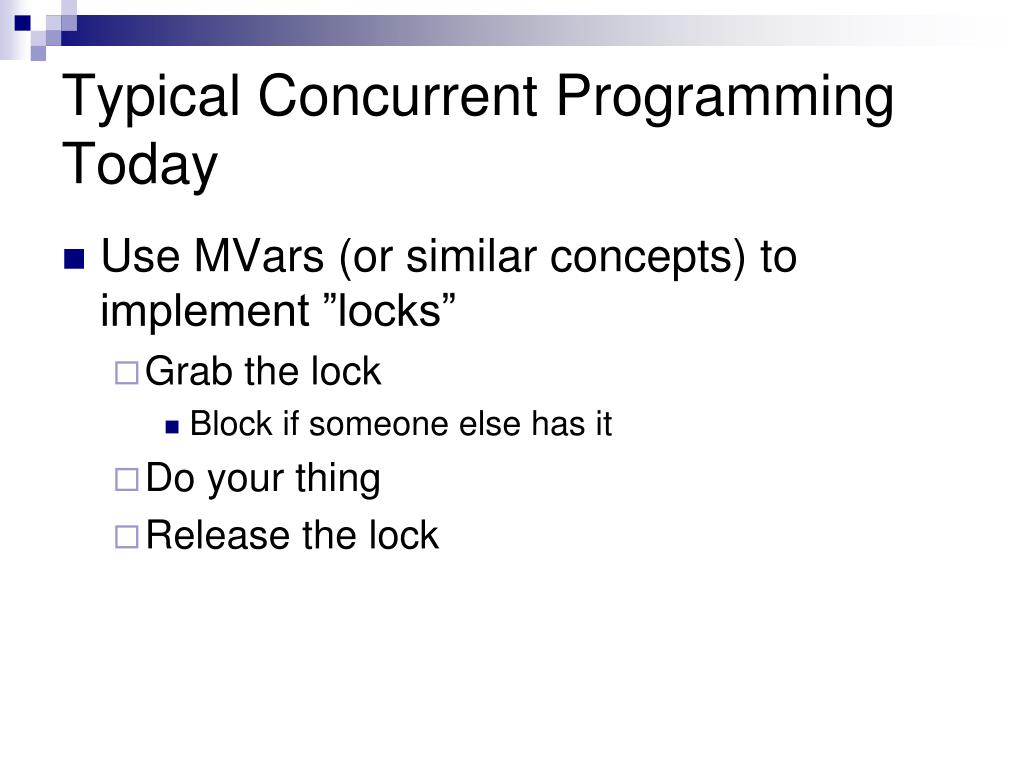 Typical Concurrent Programming Today

Use MVars (or similar concepts) to implement ”locks”

Grab the lock

Block if someone else has it

Do your thing

Release the lock